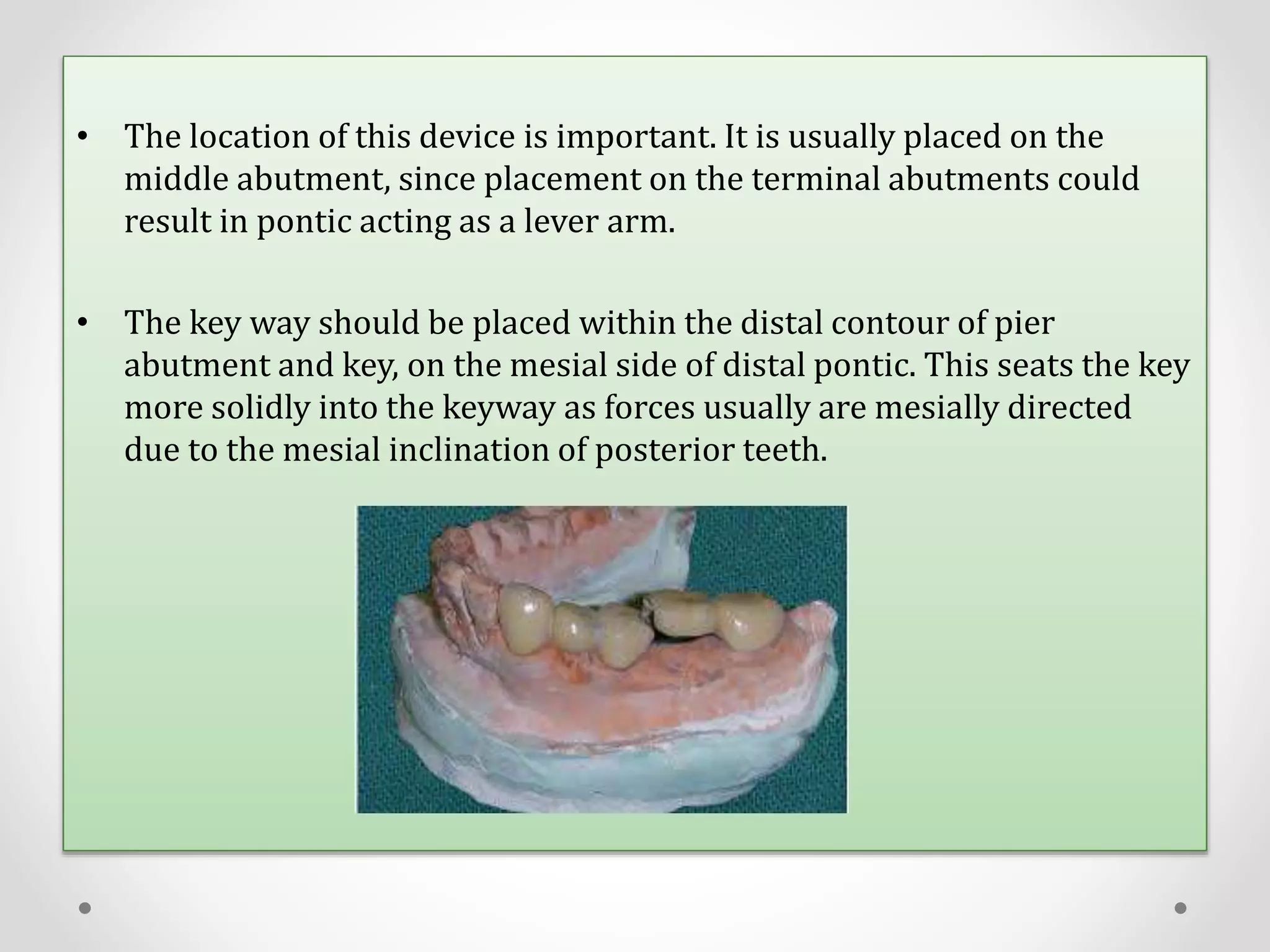 • The location of this device is important. It is usually placed on the middle abutment, since placement on the terminal abutments could result in pontic acting as a lever arm.

• The key way should be placed within the distal contour of pier abutment and key, on the mesial side of distal pontic. This seats the key more solidly into the keyway as forces usually are mesially directed due to the mesial inclination of posterior teeth.